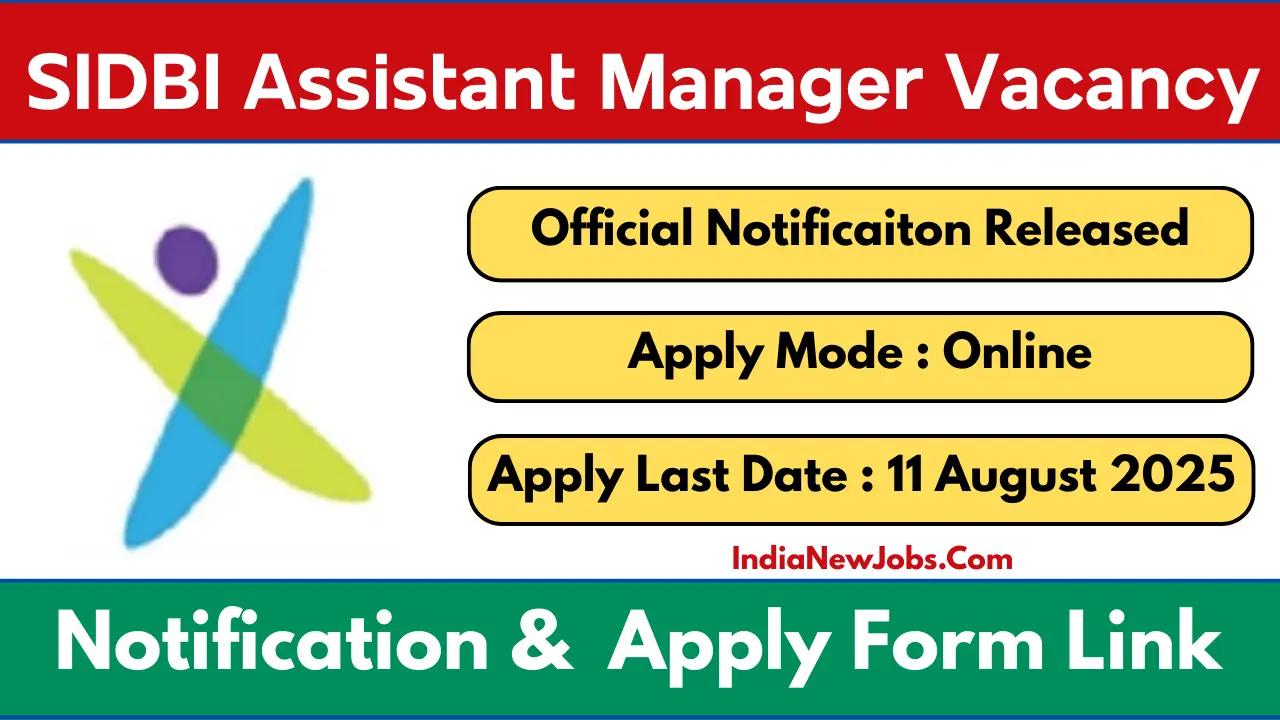 SIDBI Assistant Manager Vacancy

Official Notificaiton Released

Apply Mode : Online

Apply Last Date : 11 August 2025

IndiaNewJobs.Com

Notification & Apply Form Link